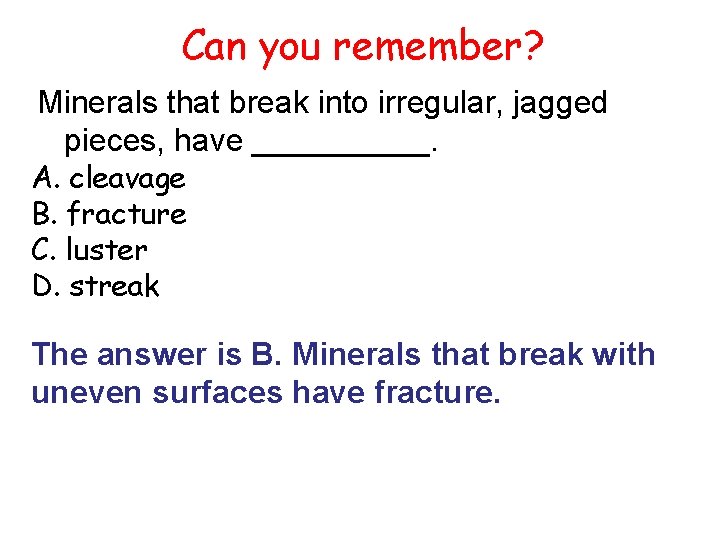 Can you remember?

Minerals that break into irregular, jagged pieces, have __________.

A. cleavage
B. fracture
C. luster
D. streak

The answer is B. Minerals that break with uneven surfaces have fracture.